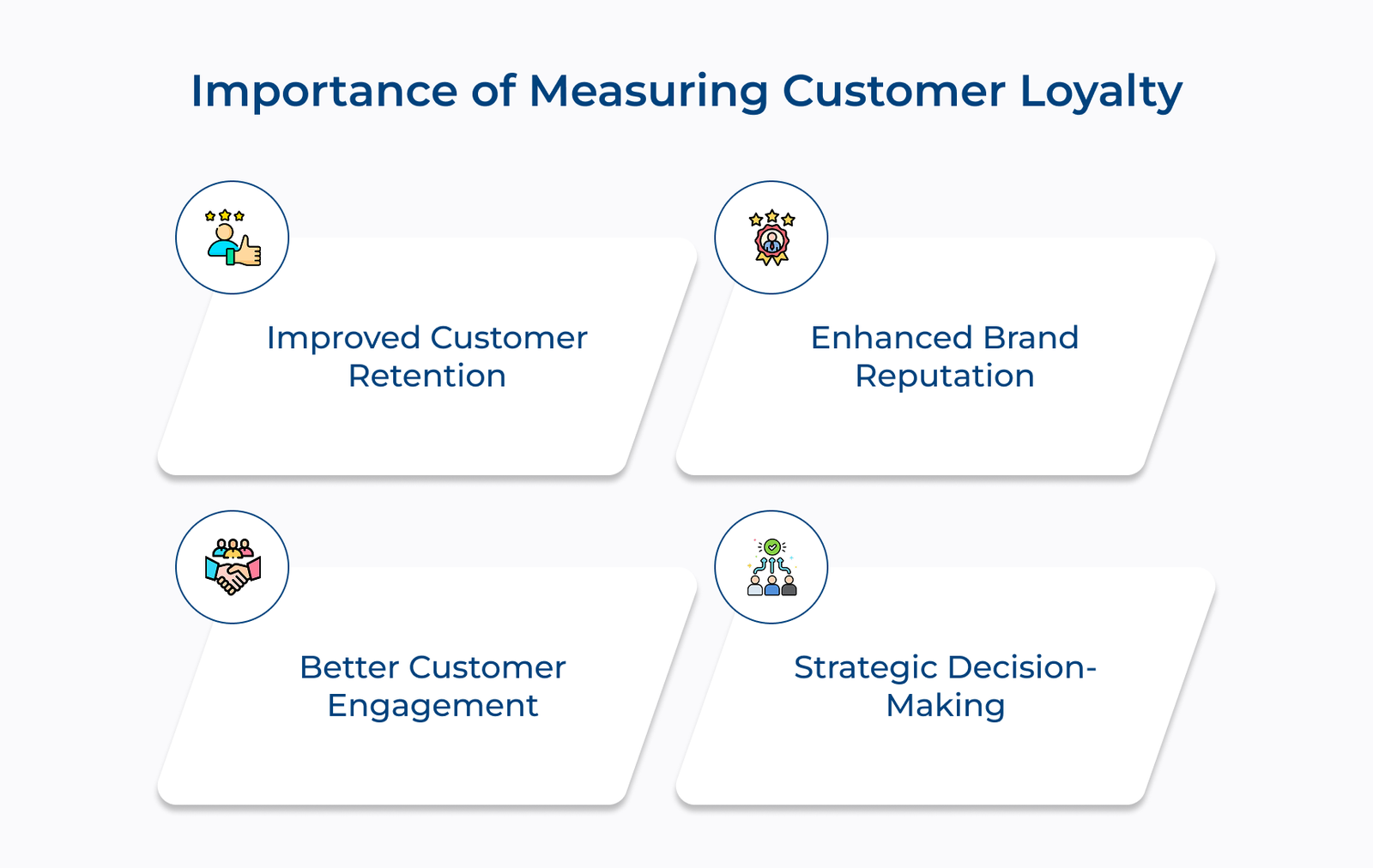 Importance of Measuring Customer Loyalty

Improved Customer Retention

Enhanced Brand Reputation

Better Customer Engagement

Strategic Decision-Making